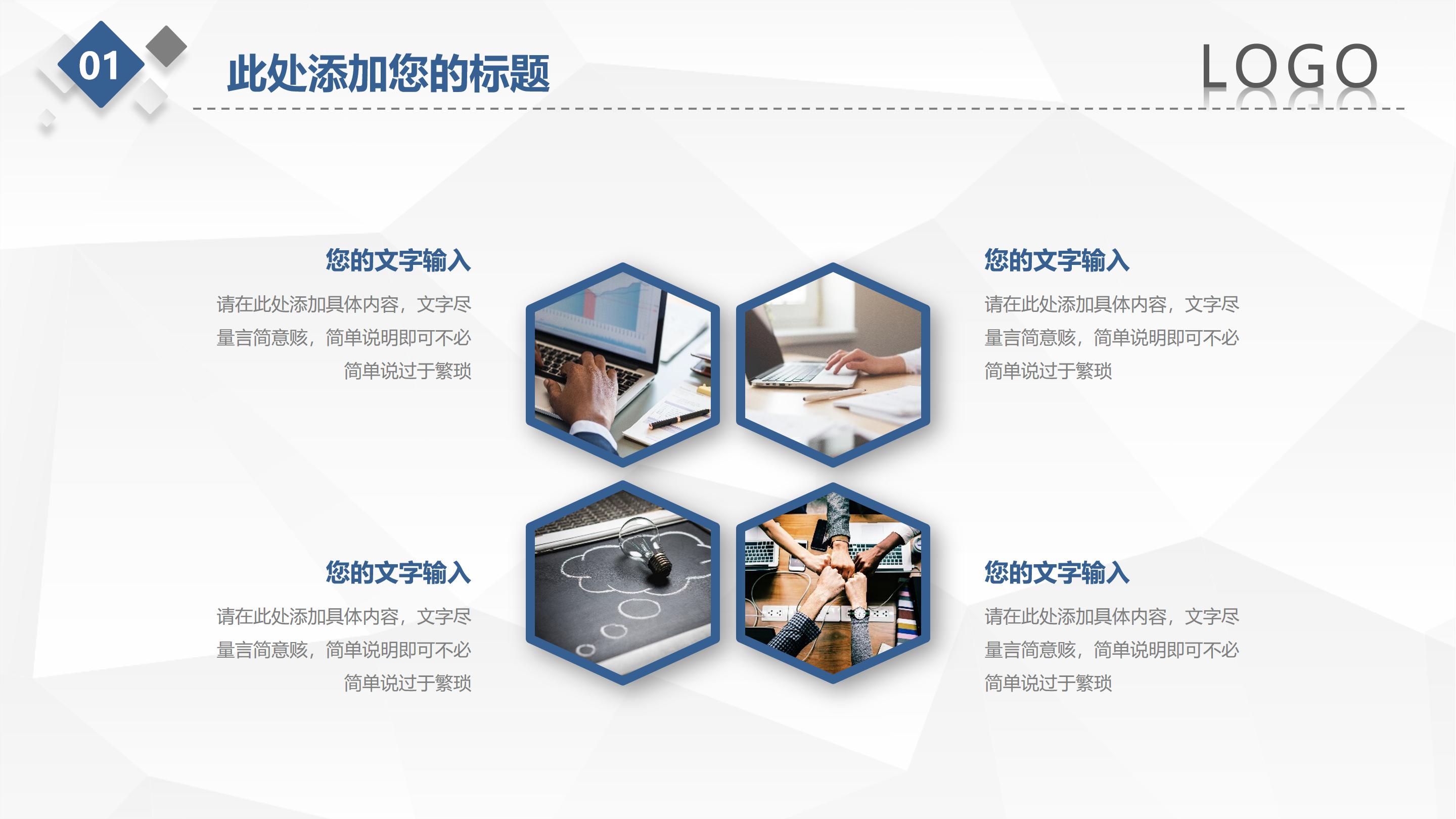 01

此处添加您的标题

LOGO

您的文字输入

请在此处添加具体内容，文字尽量言简意赅，简单说明即可不必简单说过于繁琐

您的文字输入

请在此处添加具体内容，文字尽量言简意赅，简单说明即可不必简单说过于繁琐

您的文字输入

请在此处添加具体内容，文字尽量言简意赅，简单说明即可不必简单说过于繁琐

您的文字输入

请在此处添加具体内容，文字尽量言简意赅，简单说明即可不必简单说过于繁琐